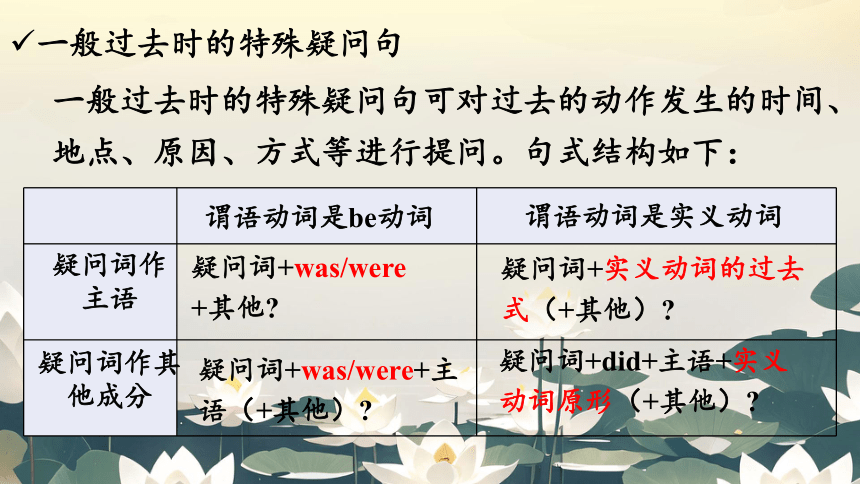 ✓一般过去时的特殊疑问句

一般过去时的特殊疑问句可对过去的动作发生的时间、地点、原因、方式等进行提问。句式结构如下：

| | 谓语动词是be动词 | 谓语动词是实义动词 |
|---|---|---|
| 疑问词作主语 | 疑问词+was/were+其他? | 疑问词+实义动词的过去式（+其他）? |
| 疑问词作其他成分 | 疑问词+was/were+主语（+其他）? | 疑问词+did+主语+实义动词原形（+其他）? |